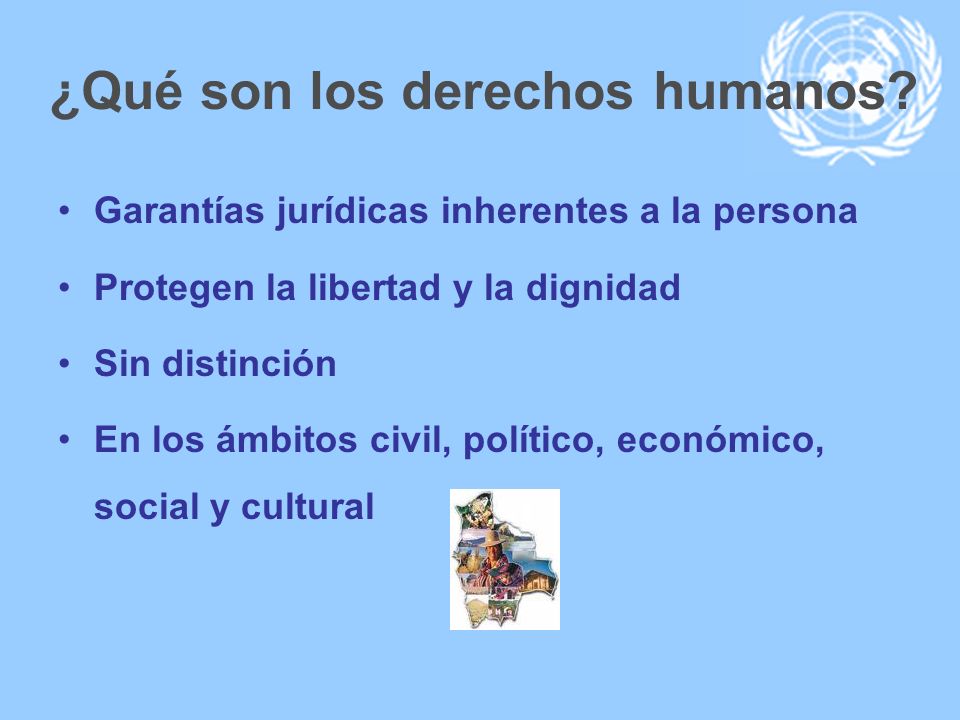 ¿Qué son los derechos humanos?

• Garantías jurídicas inherentes a la persona

• Protegen la libertad y la dignidad

• Sin distinción

• En los ámbitos civil, político, económico, social y cultural